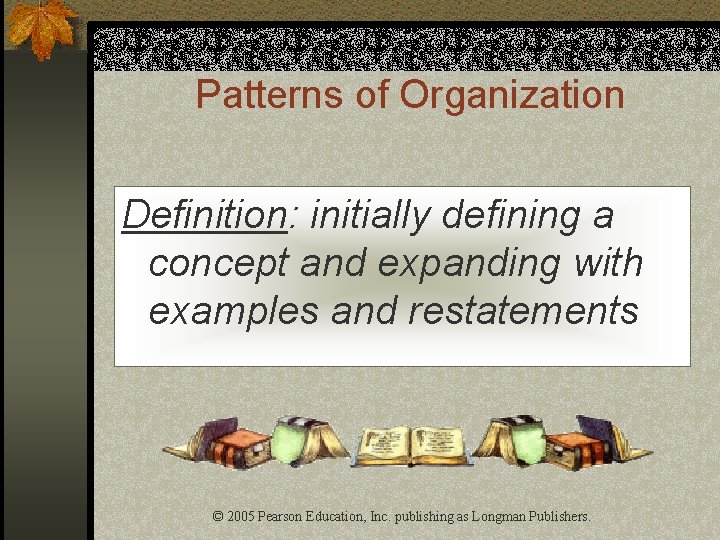 Patterns of Organization

Definition: initially defining a concept and expanding with examples and restatements

© 2005 Pearson Education, Inc. publishing as Longman Publishers.